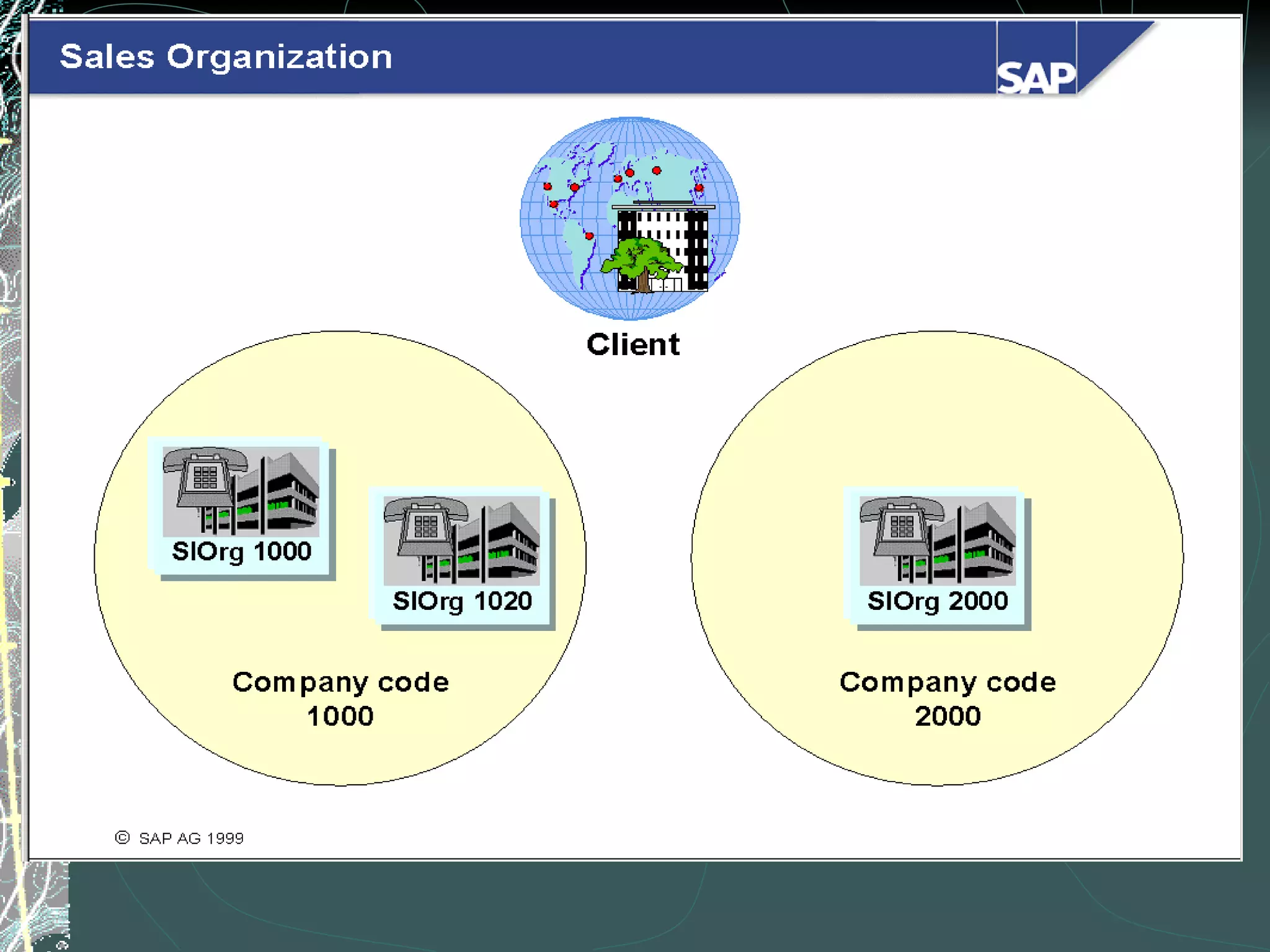 Sales Organization

SAP

Client

SlOrg 1000

SlOrg 1020

Company code 1000

SlOrg 2000

Company code 2000

© SAP AG 1999